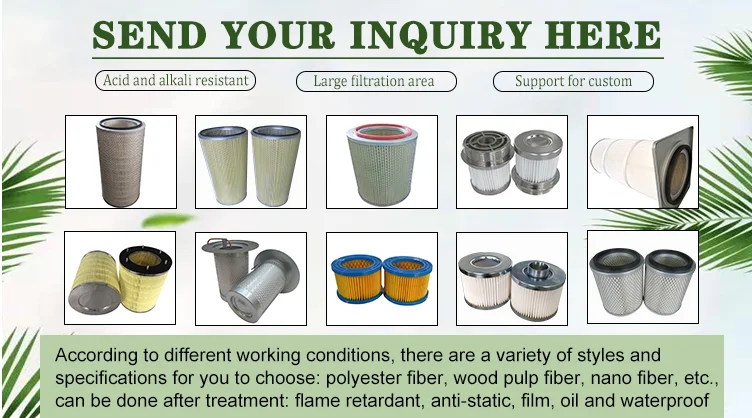 SEND YOUR INQUIRY HERE

Acid and alkali resistant

Large filtration area

Support for custom

According to different working conditions, there are a variety of styles and specifications for you to choose: polyester fiber, wood pulp fiber, nano fiber, etc., can be done after treatment: flame retardant, anti-static, film, oil and waterproof